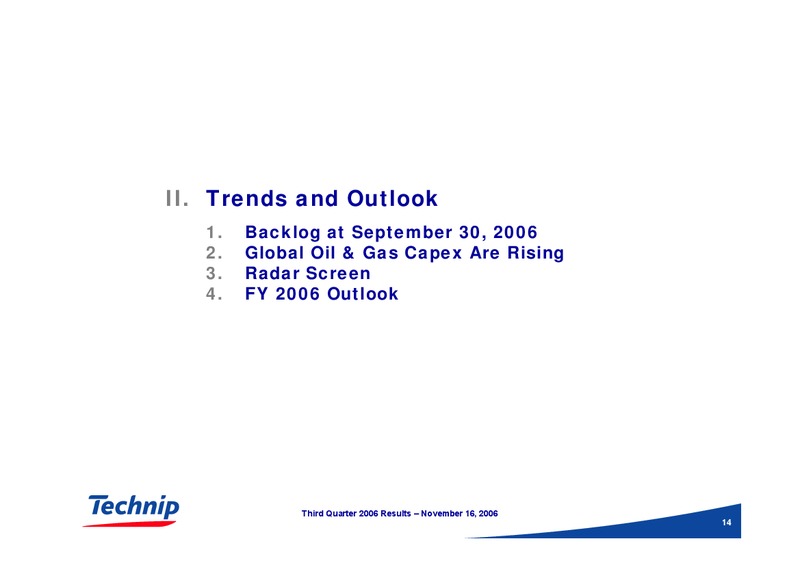 II. Trends and Outlook

1. Backlog at September 30, 2006
2. Global Oil & Gas Capex Are Rising
3. Radar Screen
4. FY 2006 Outlook

Technip

Third Quarter 2006 Results – November 16, 2006

14